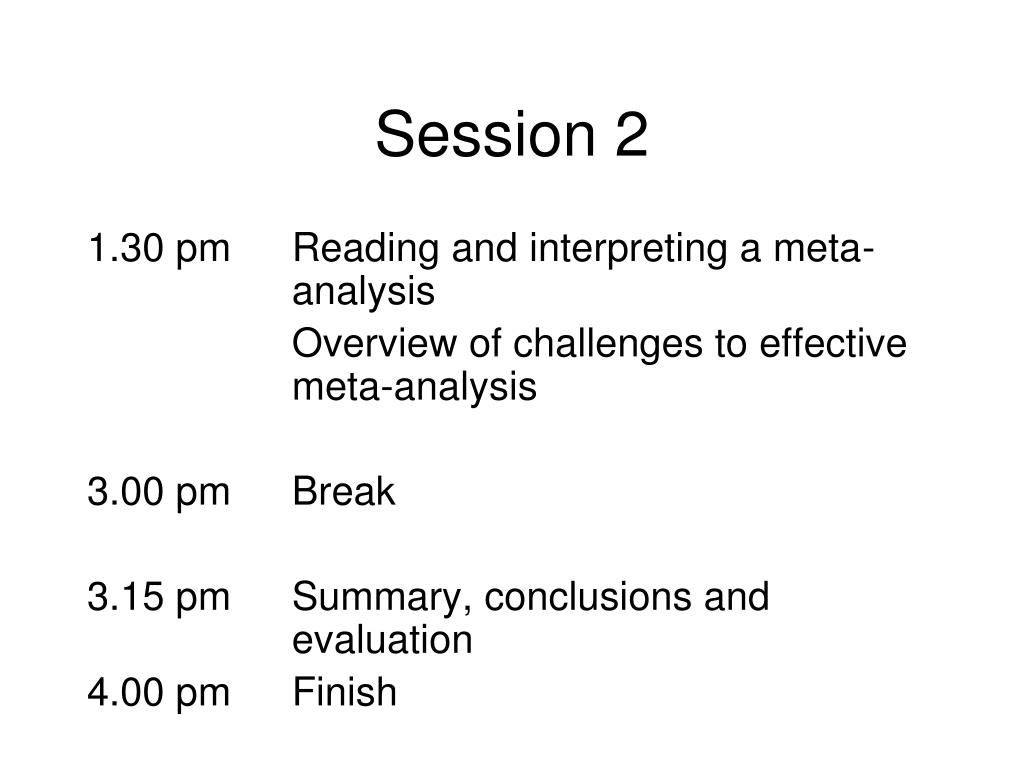 Session 2

1.30 pm Reading and interpreting a meta-analysis

Overview of challenges to effective meta-analysis

3.00 pm Break

3.15 pm Summary, conclusions and evaluation

4.00 pm Finish